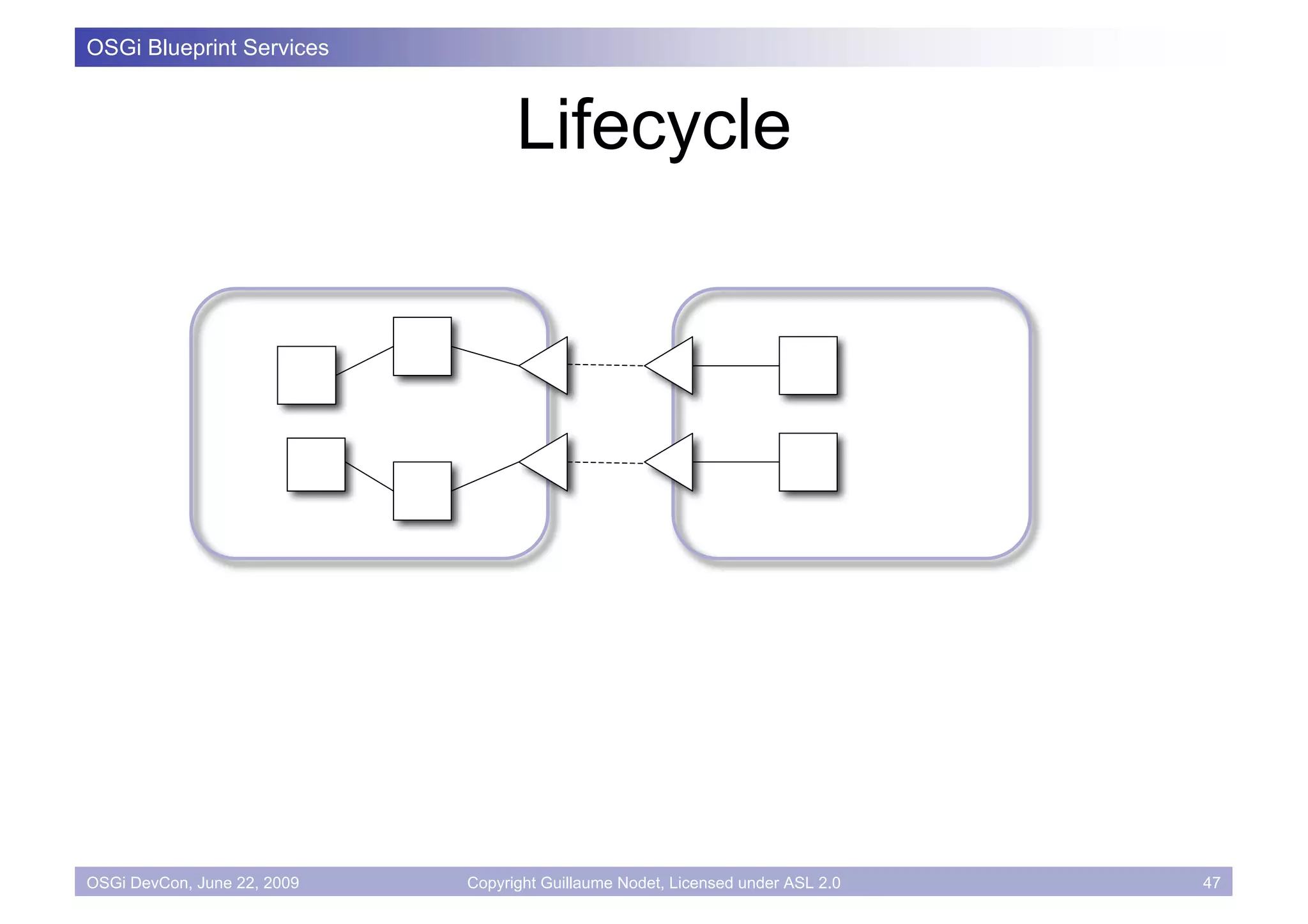 OSGi Blueprint Services

Lifecycle

OSGi DevCon, June 22, 2009

Copyright Guillaume Nodet, Licensed under ASL 2.0

47